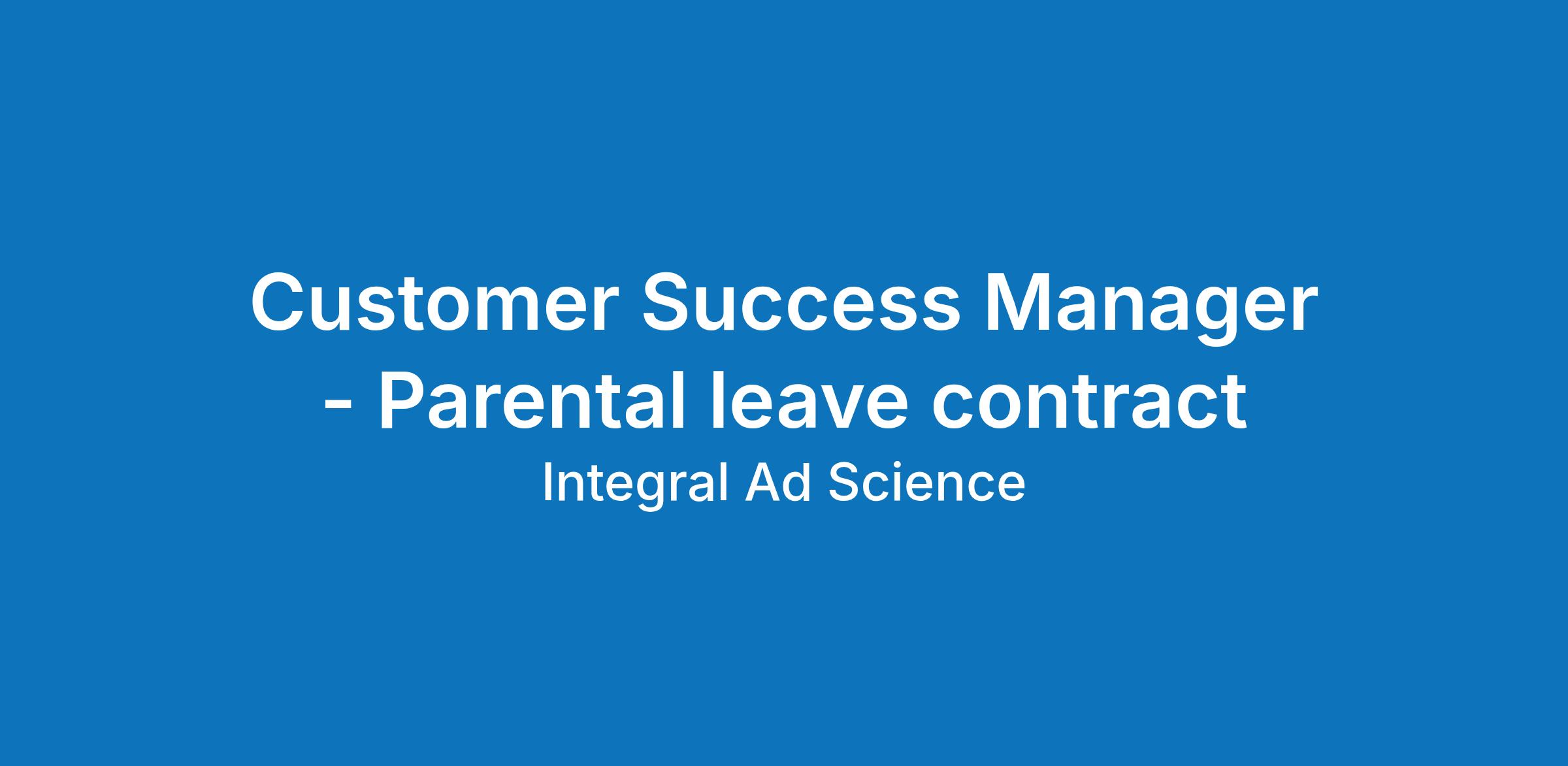 Customer Success Manager - Parental leave contract

Integral Ad Science